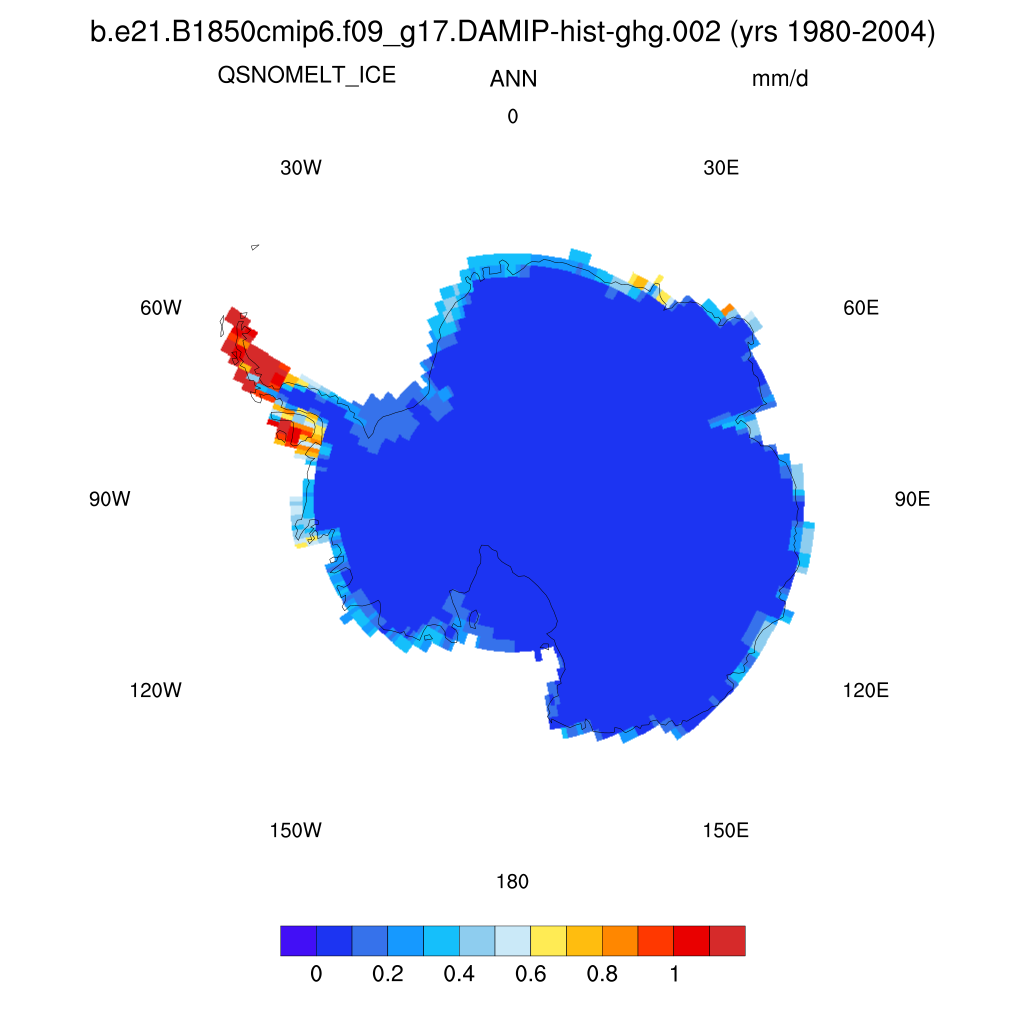 b.e21.B1850cmip6.f09_g17.DAMIP-hist-ghg.002 (yrs 1980-2004)

QSNOMELT_ICE ANN mm/d

0
30W
30E
60W
60E
90W
90E
120W
120E
150W
150E
180

0 0.2 0.4 0.6 0.8 1